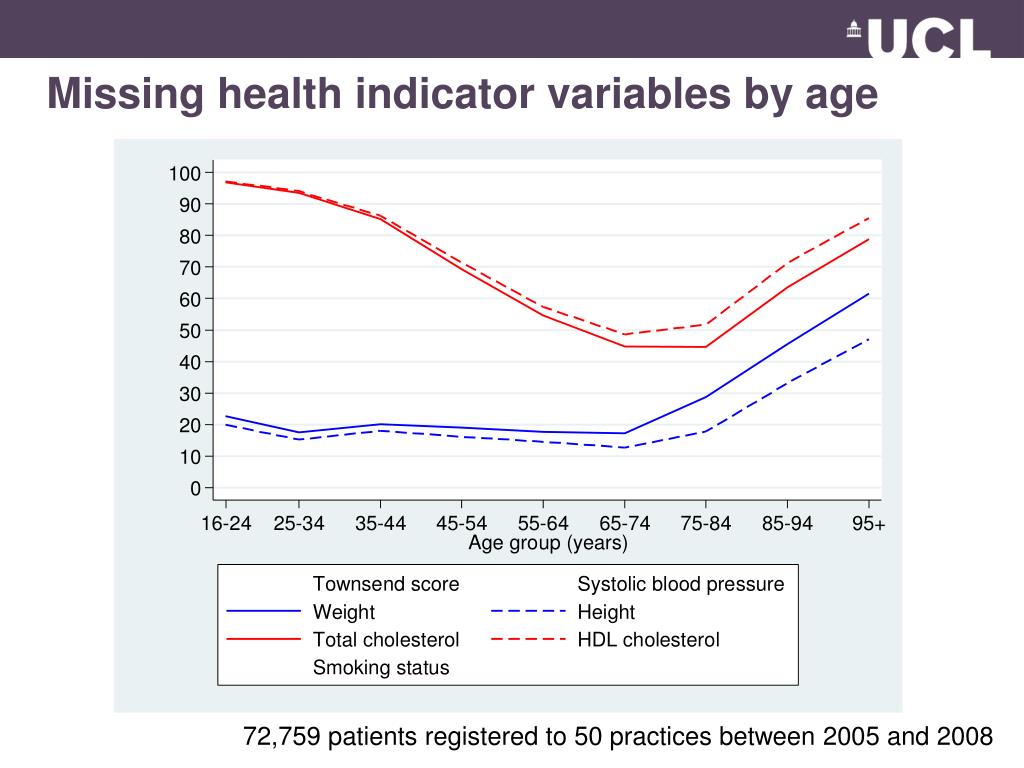 UCL

Missing health indicator variables by age

100
90
80
70
60
50
40
30
20
10
0

16-24 25-34 35-44 45-54 55-64 65-74 75-84 85-94 95+
Age group (years)

Townsend score
Weight
Total cholesterol
Smoking status
Systolic blood pressure
Height
HDL cholesterol

72,759 patients registered to 50 practices between 2005 and 2008